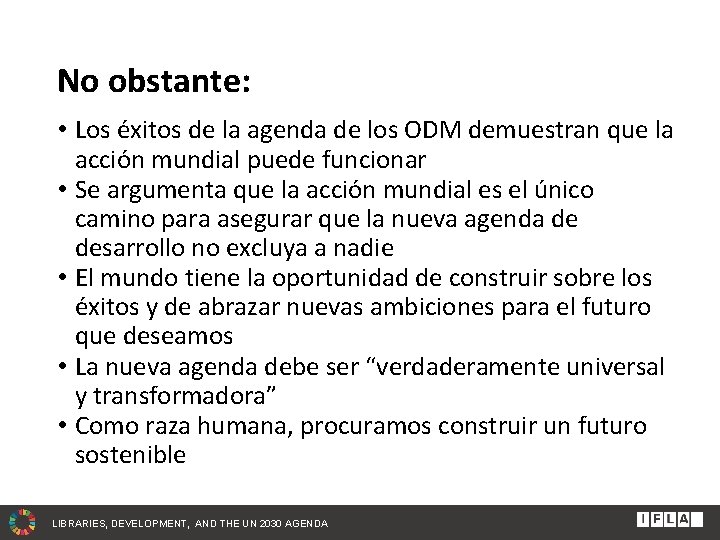 No obstante:

• Los éxitos de la agenda de los ODM demuestran que la acción mundial puede funcionar
• Se argumenta que la acción mundial es el único camino para asegurar que la nueva agenda de desarrollo no excluya a nadie
• El mundo tiene la oportunidad de construir sobre los éxitos y de abrazar nuevas ambiciones para el futuro que deseamos
• La nueva agenda debe ser “verdaderamente universal y transformadora”
• Como raza humana, procuramos construir un futuro sostenible

LIBRARIES, DEVELOPMENT, AND THE UN 2030 AGENDA

IFLA